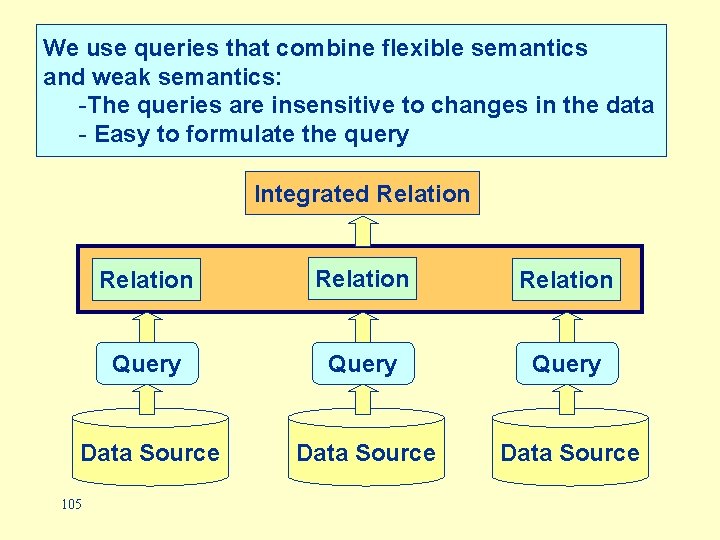 We use queries that combine flexible semantics and weak semantics:
-The queries are insensitive to changes in the data
- Easy to formulate the query

Integrated Relation

Relation
Relation
Relation

Query
Query
Query

Data Source
Data Source
Data Source

105